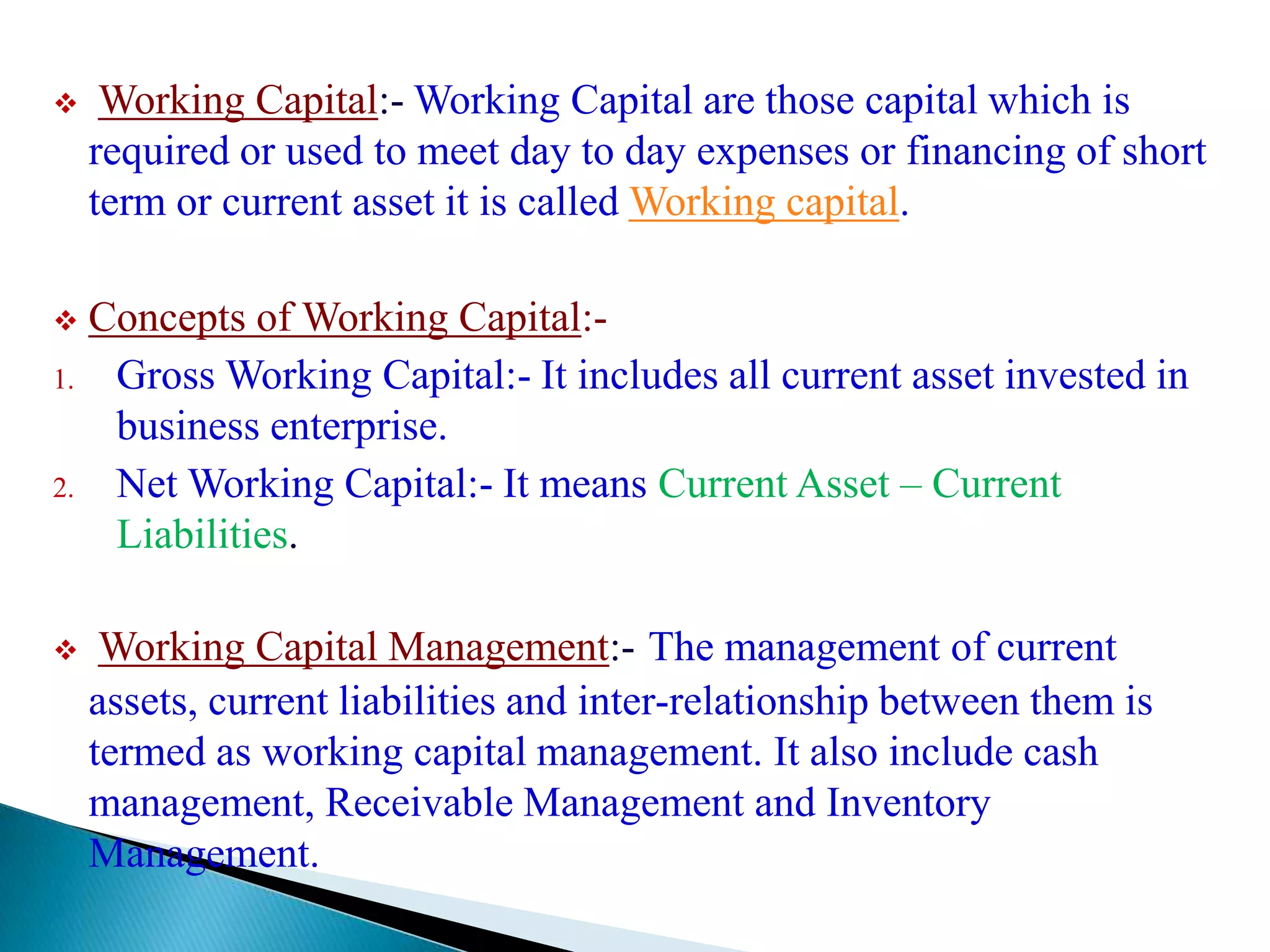 ❖ Working Capital:- Working Capital are those capital which is required or used to meet day to day expenses or financing of short term or current asset it is called Working capital.

❖ Concepts of Working Capital:-
1. Gross Working Capital:- It includes all current asset invested in business enterprise.
2. Net Working Capital:- It means Current Asset – Current Liabilities.

❖ Working Capital Management:- The management of current assets, current liabilities and inter-relationship between them is termed as working capital management. It also include cash management, Receivable Management and Inventory Management.